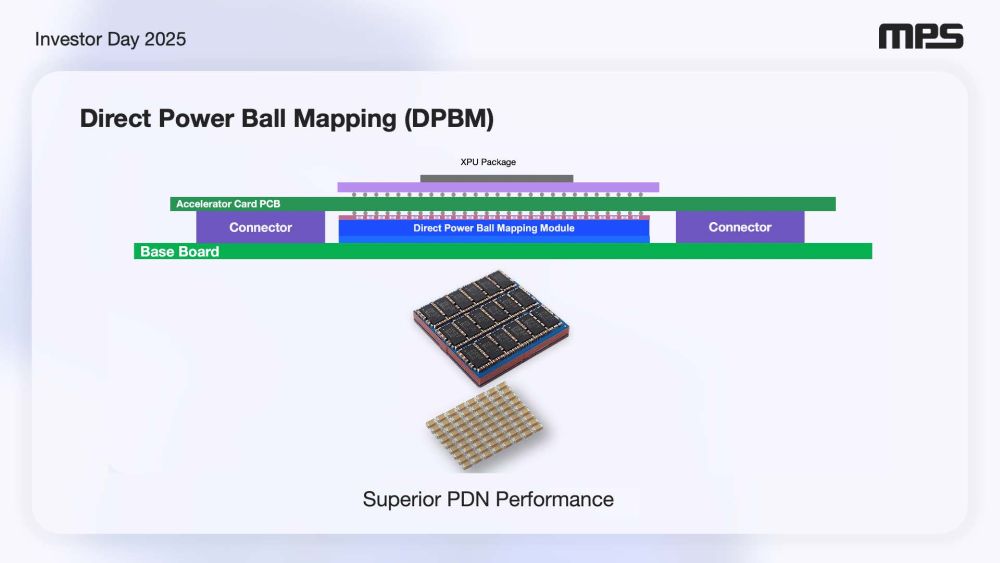 Investor Day 2025

MPS

Direct Power Ball Mapping (DPBM)

XPU Package

Accelerator Card PCB

Connector

Direct Power Ball Mapping Module

Connector

Base Board

Superior PDN Performance